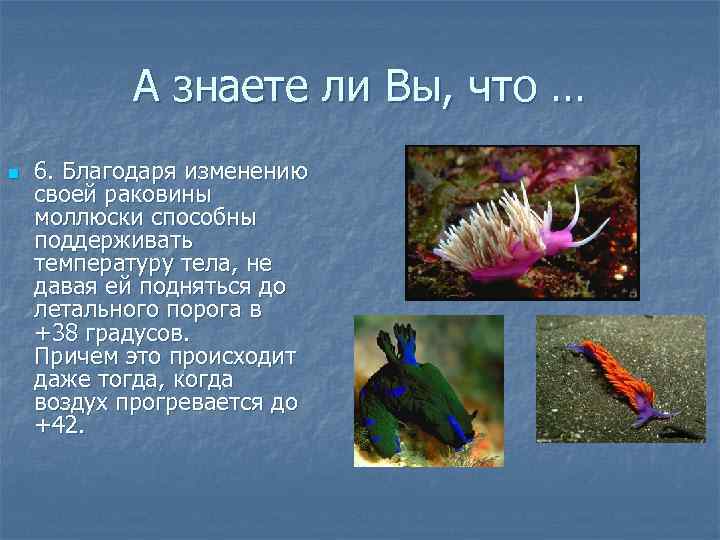 А знаете ли Вы, что …

6. Благодаря изменению своей раковины моллюски способны поддерживать температуру тела, не давая ей подняться до летального порога в +38 градусов. Причем это происходит даже тогда, когда воздух прогревается до +42.